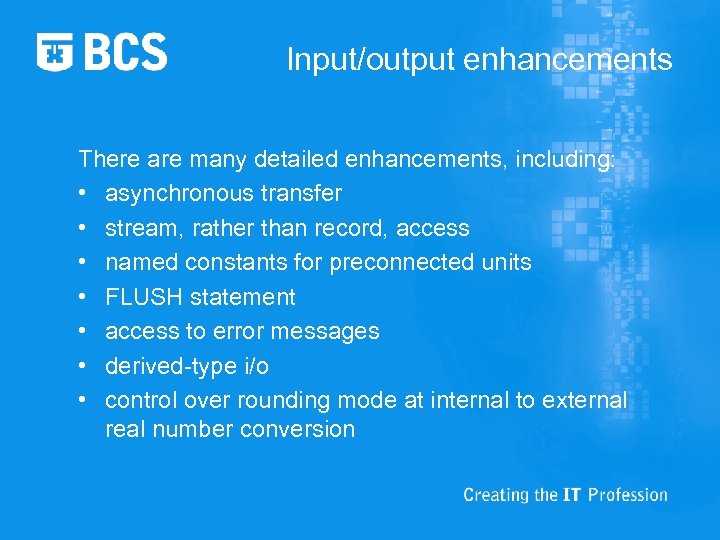 BCS

Input/output enhancements

There are many detailed enhancements, including:
• asynchronous transfer
• stream, rather than record, access
• named constants for preconnected units
• FLUSH statement
• access to error messages
• derived-type i/o
• control over rounding mode at internal to external real number conversion

Creating the IT Profession